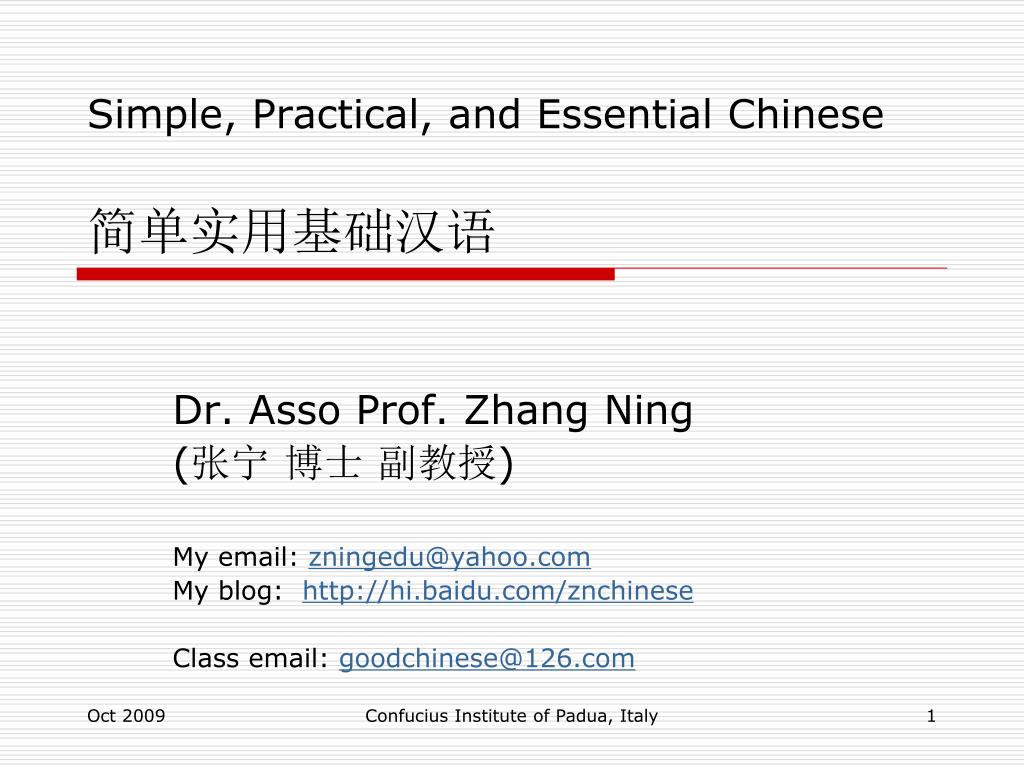 Simple, Practical, and Essential Chinese

简单实用基础汉语

Dr. Asso Prof. Zhang Ning
(张宁 博士 副教授)

My email: zningedu@yahoo.com
My blog: http://hi.baidu.com/znchinese

Class email: goodchinese@126.com

Oct 2009

Confucius Institute of Padua, Italy

1